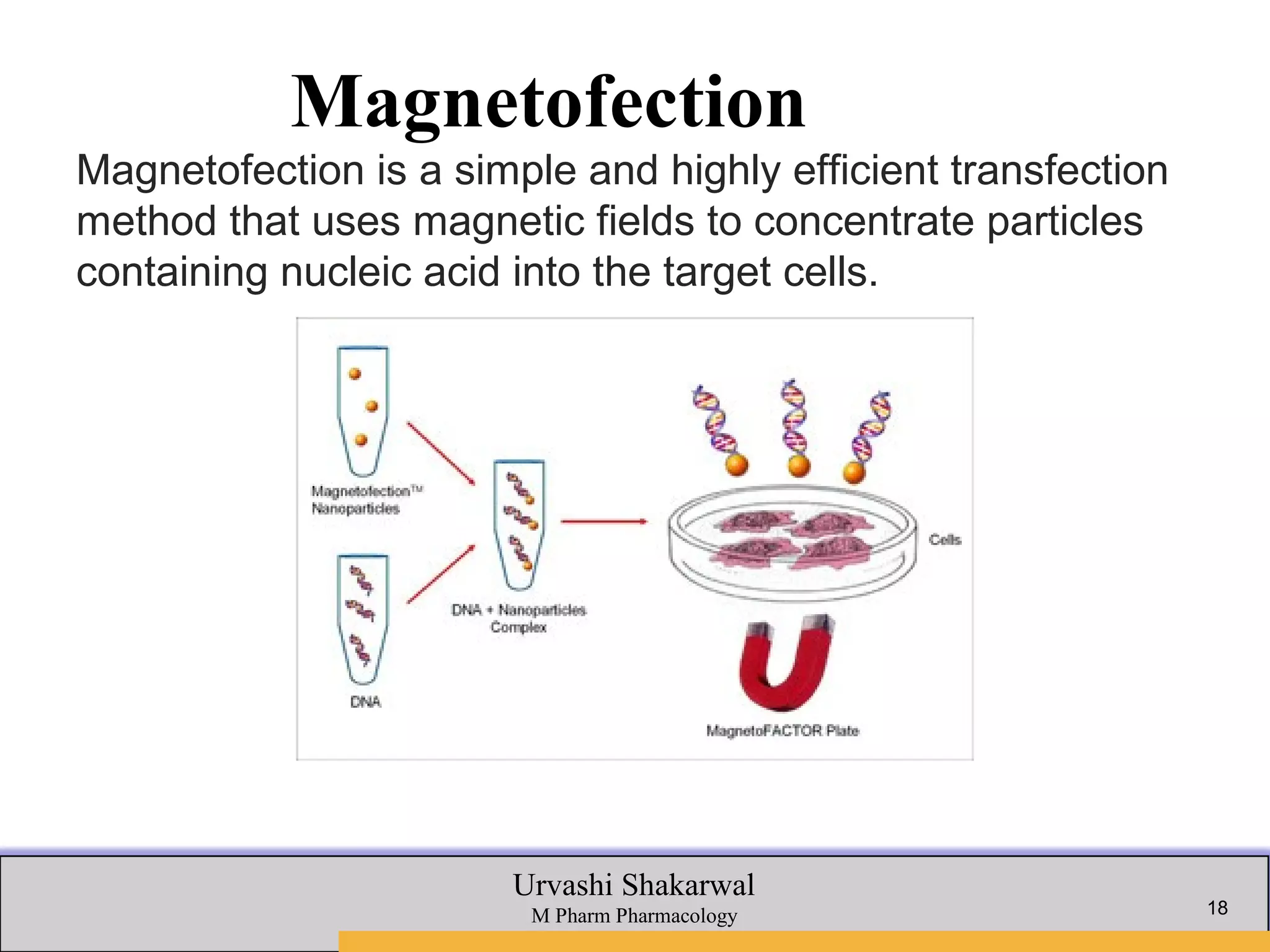 Magnetofection

Magnetofection is a simple and highly efficient transfection method that uses magnetic fields to concentrate particles containing nucleic acid into the target cells.

Magnetofection™ Nanoparticles

DNA

DNA + Nanoparticles Complex

Cells

MagnetoFACTOR Plate

Urvashi Shakarwal
M Pharm Pharmacology

18